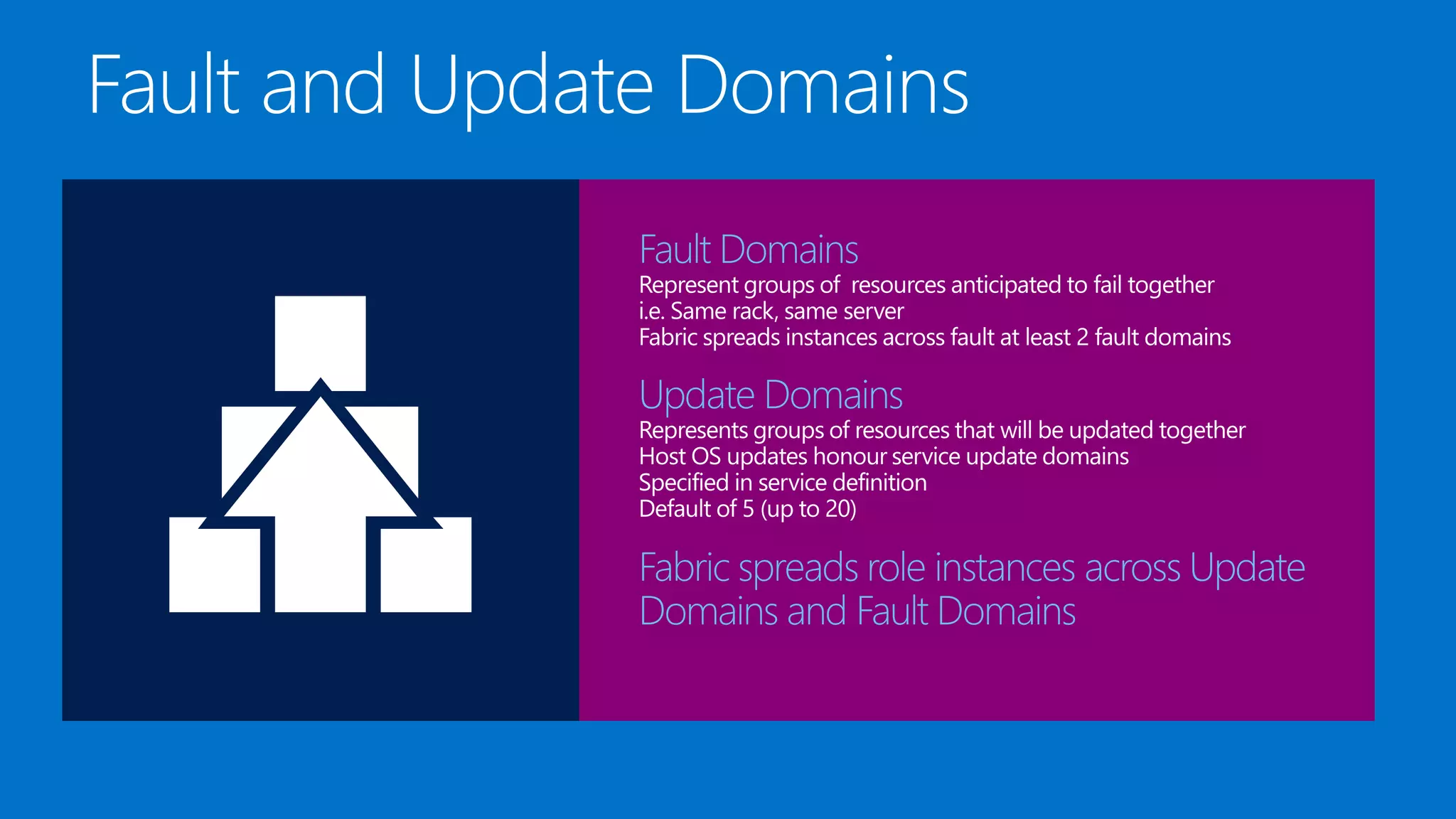 Fault and Update Domains

Fault Domains
Represent groups of resources anticipated to fail together
i.e. Same rack, same server
Fabric spreads instances across fault at least 2 fault domains

Update Domains
Represents groups of resources that will be updated together
Host OS updates honour service update domains
Specified in service definition
Default of 5 (up to 20)

Fabric spreads role instances across Update Domains and Fault Domains